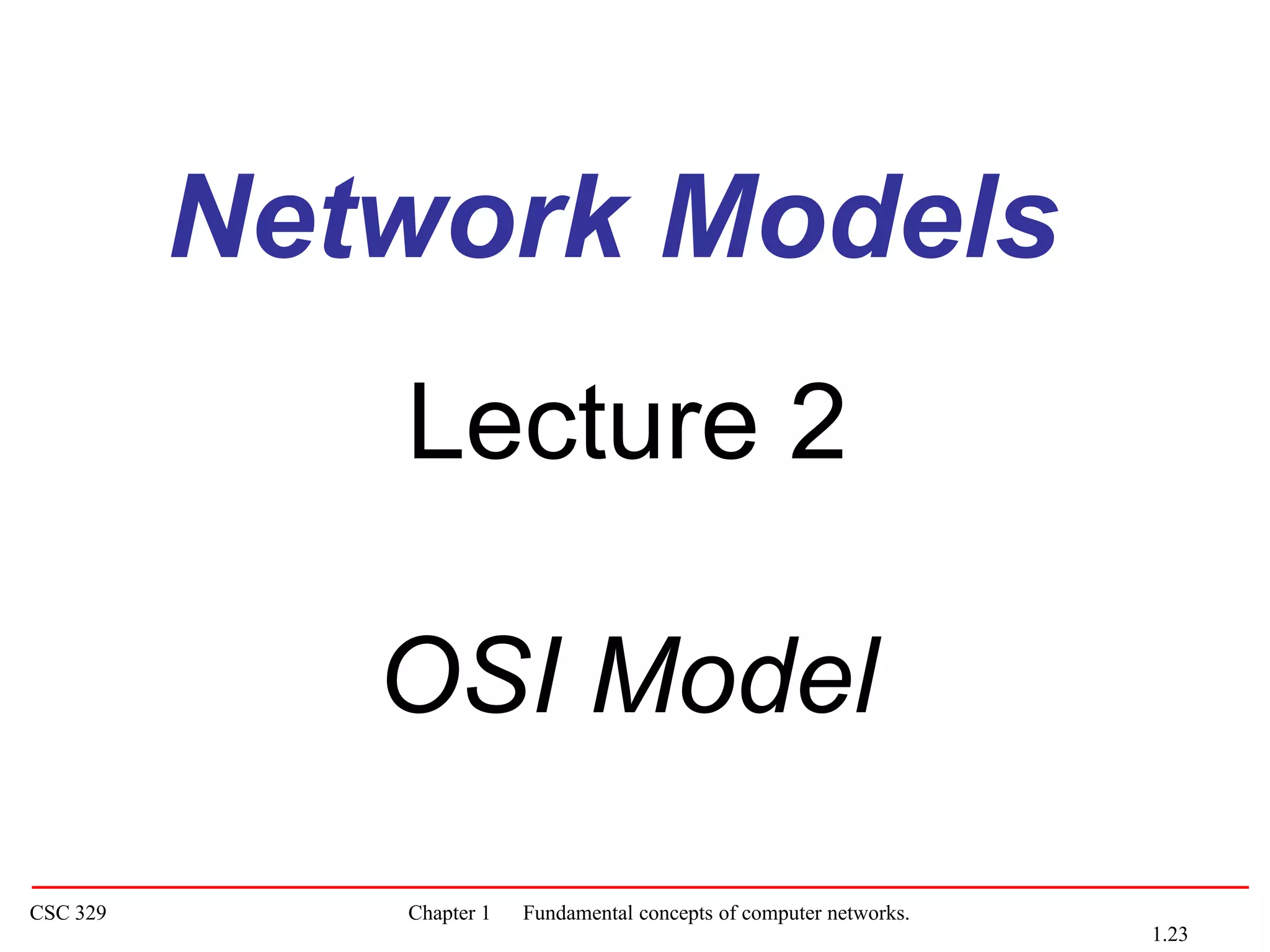 Network Models

Lecture 2

OSI Model

CSC 329

Chapter 1 Fundamental concepts of computer networks.

1.23